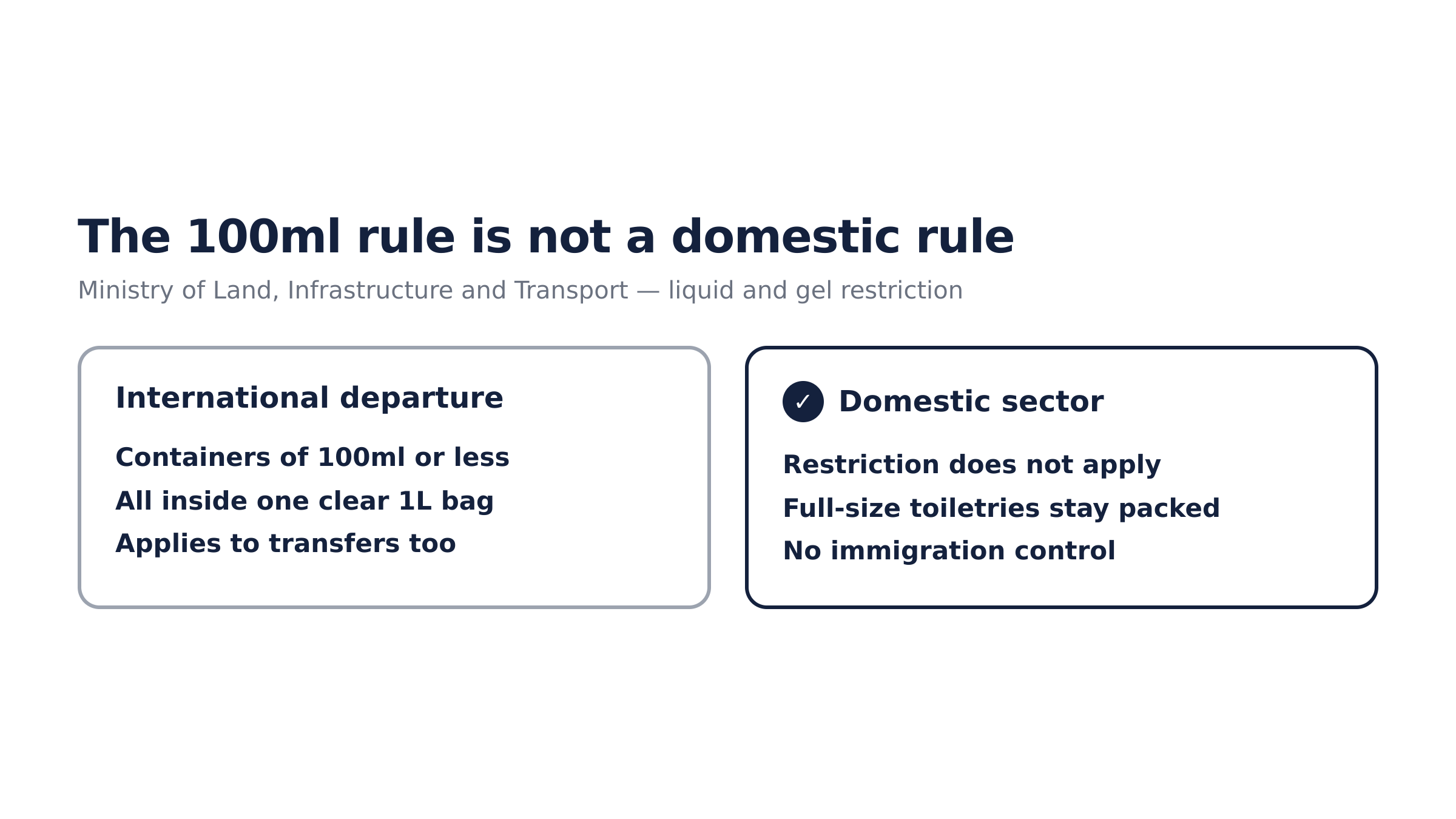 The 100ml rule is not a domestic rule

Ministry of Land, Infrastructure and Transport — liquid and gel restriction

International departure

Containers of 100ml or less
All inside one clear 1L bag
Applies to transfers too

✓ Domestic sector

Restriction does not apply
Full-size toiletries stay packed
No immigration control